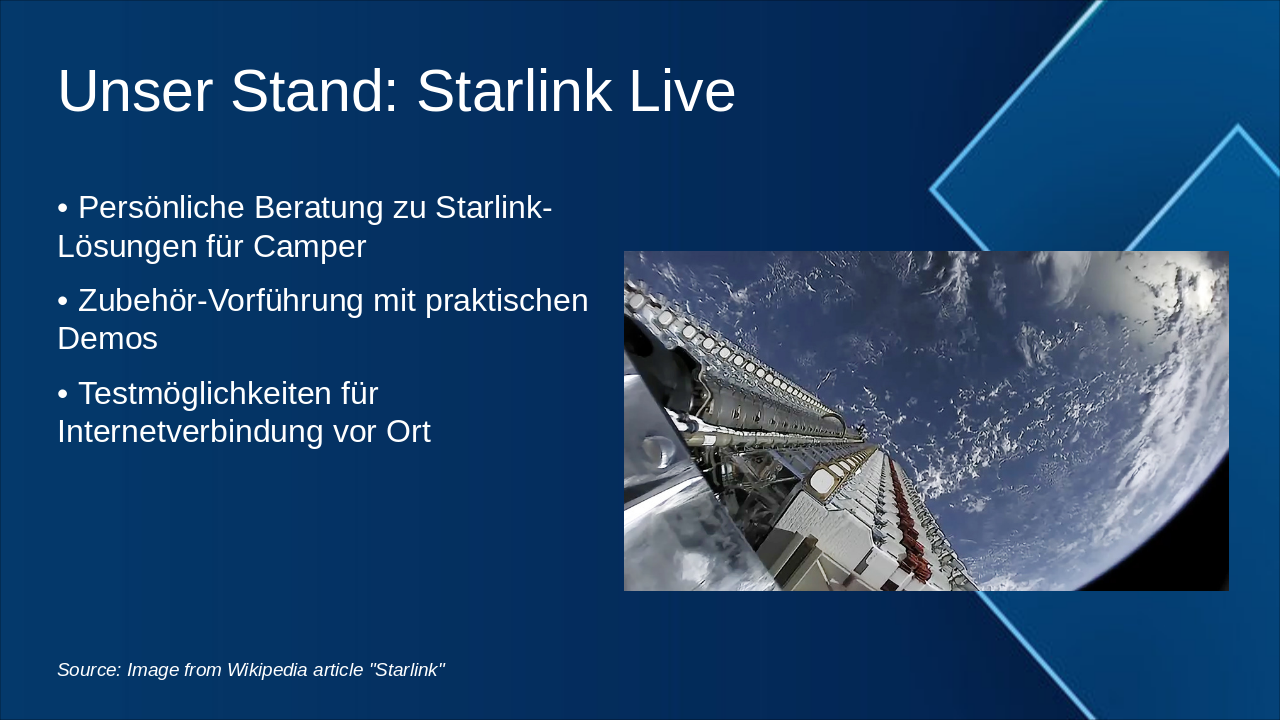 Unser Stand: Starlink Live

• Persönliche Beratung zu Starlink-Lösungen für Camper

• Zubehör-Vorführung mit praktischen Demos

• Testmöglichkeiten für Internetverbindung vor Ort

Source: Image from Wikipedia article "Starlink"